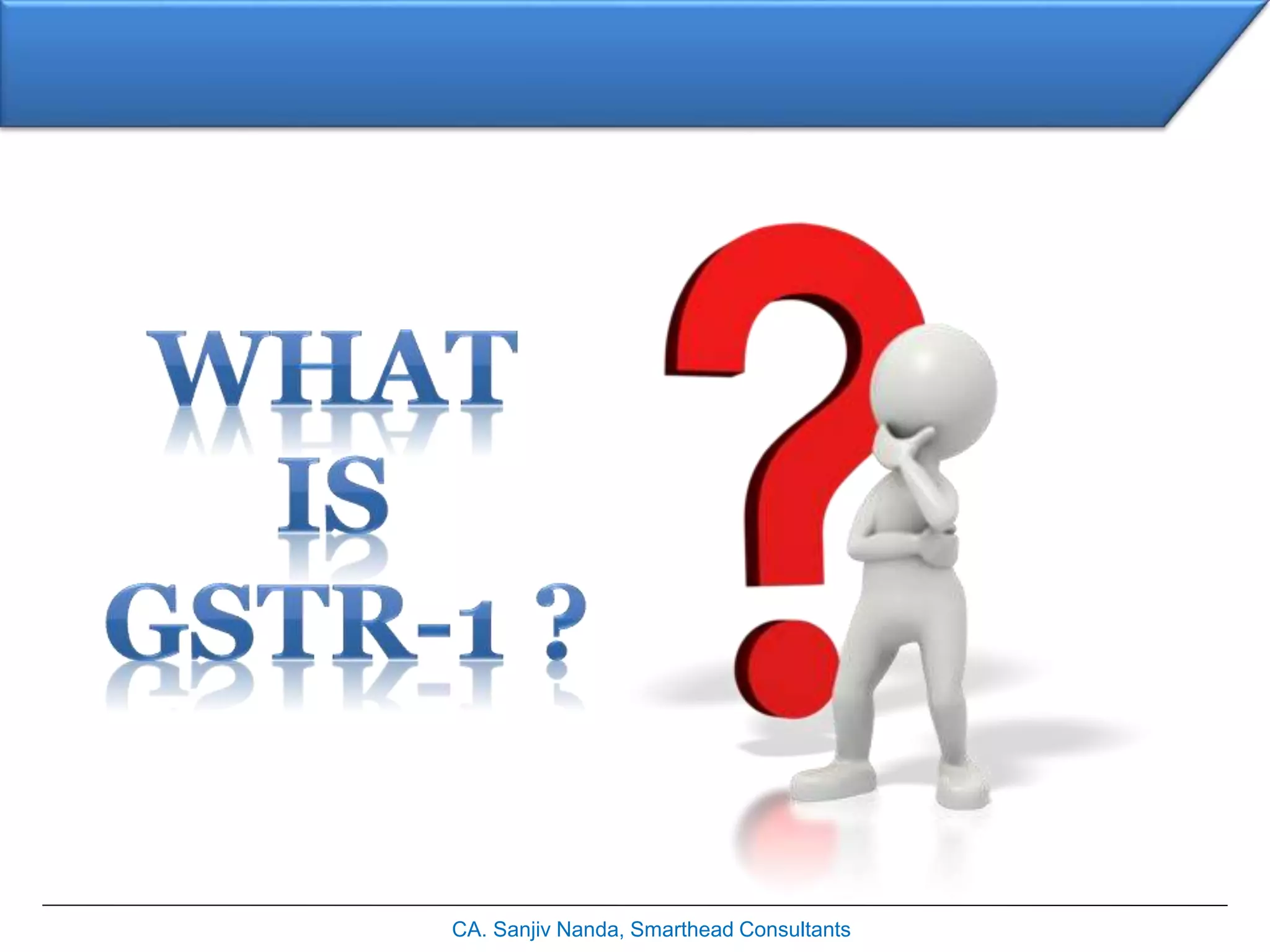 WHAT
IS
GSTR-1 ?

CA. Sanjiv Nanda, Smarthead Consultants